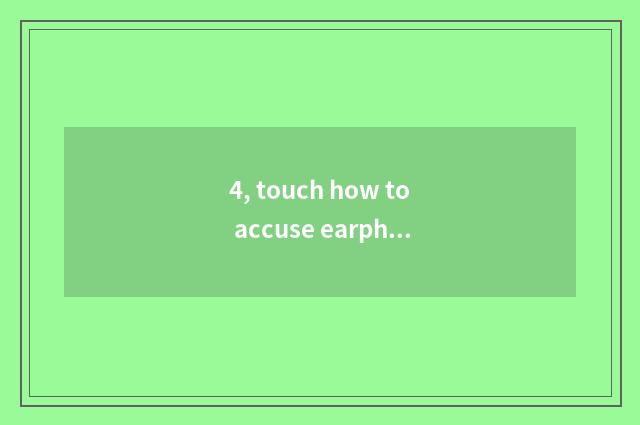 4, touch how to accuse earph...